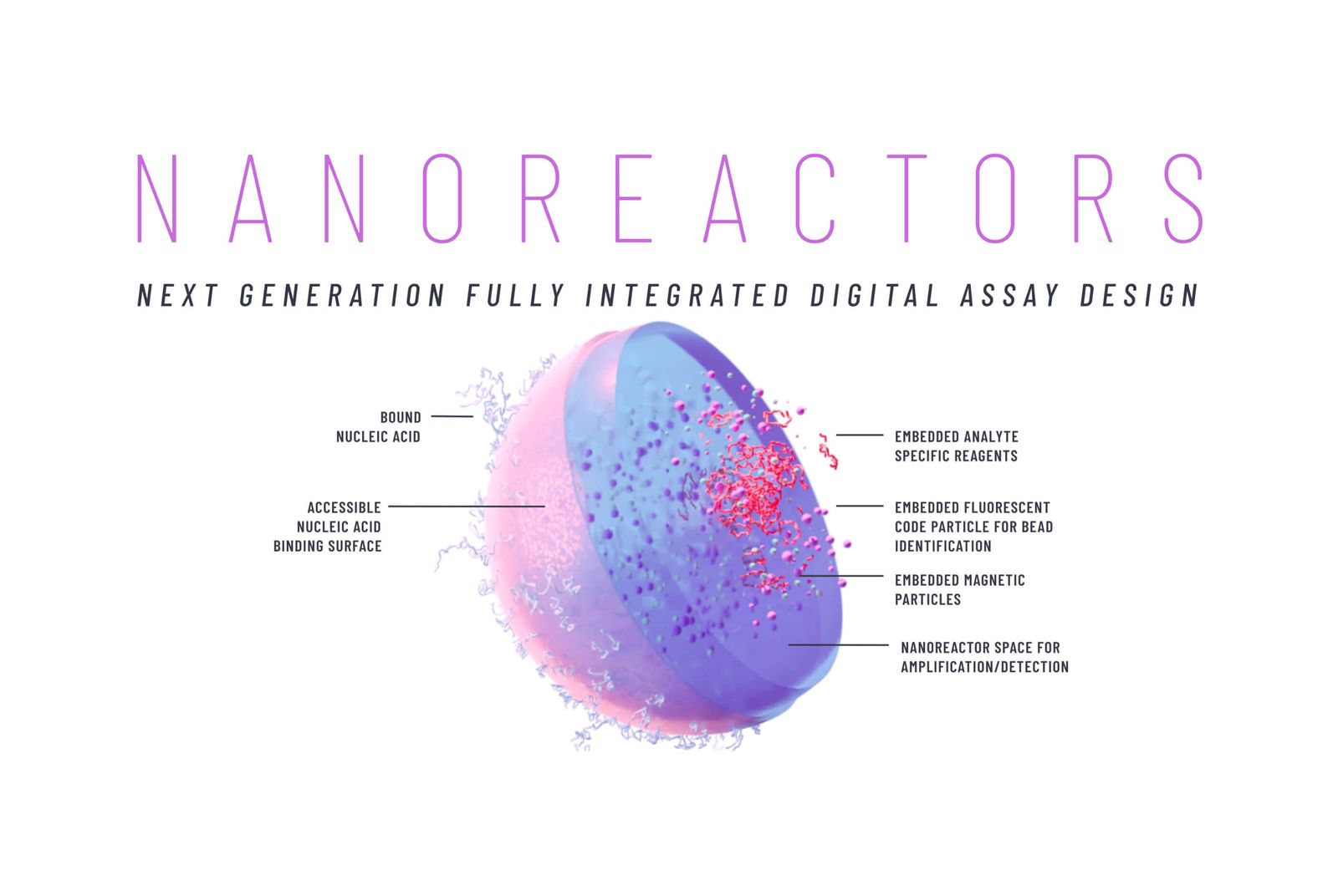 NANOREACTORS

NEXT GENERATION FULLY INTEGRATED DIGITAL ASSAY DESIGN

BOUND NUCLEIC ACID

ACCESSIBLE NUCLEIC ACID BINDING SURFACE

EMBEDDED ANALYTE SPECIFIC REAGENTS

EMBEDDED FLUORESCENT CODE PARTICLE FOR BEAD IDENTIFICATION

EMBEDDED MAGNETIC PARTICLES

NANOREACTOR SPACE FOR AMPLIFICATION/DETECTION